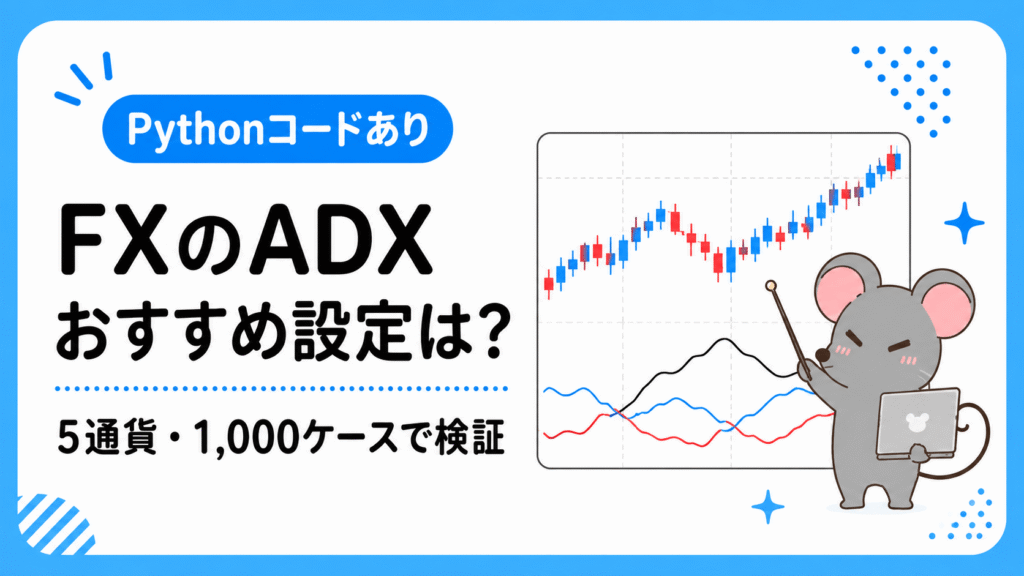 Pythonコードあり

FXのADX
おすすめ設定は?

5通貨・1,000ケースで検証